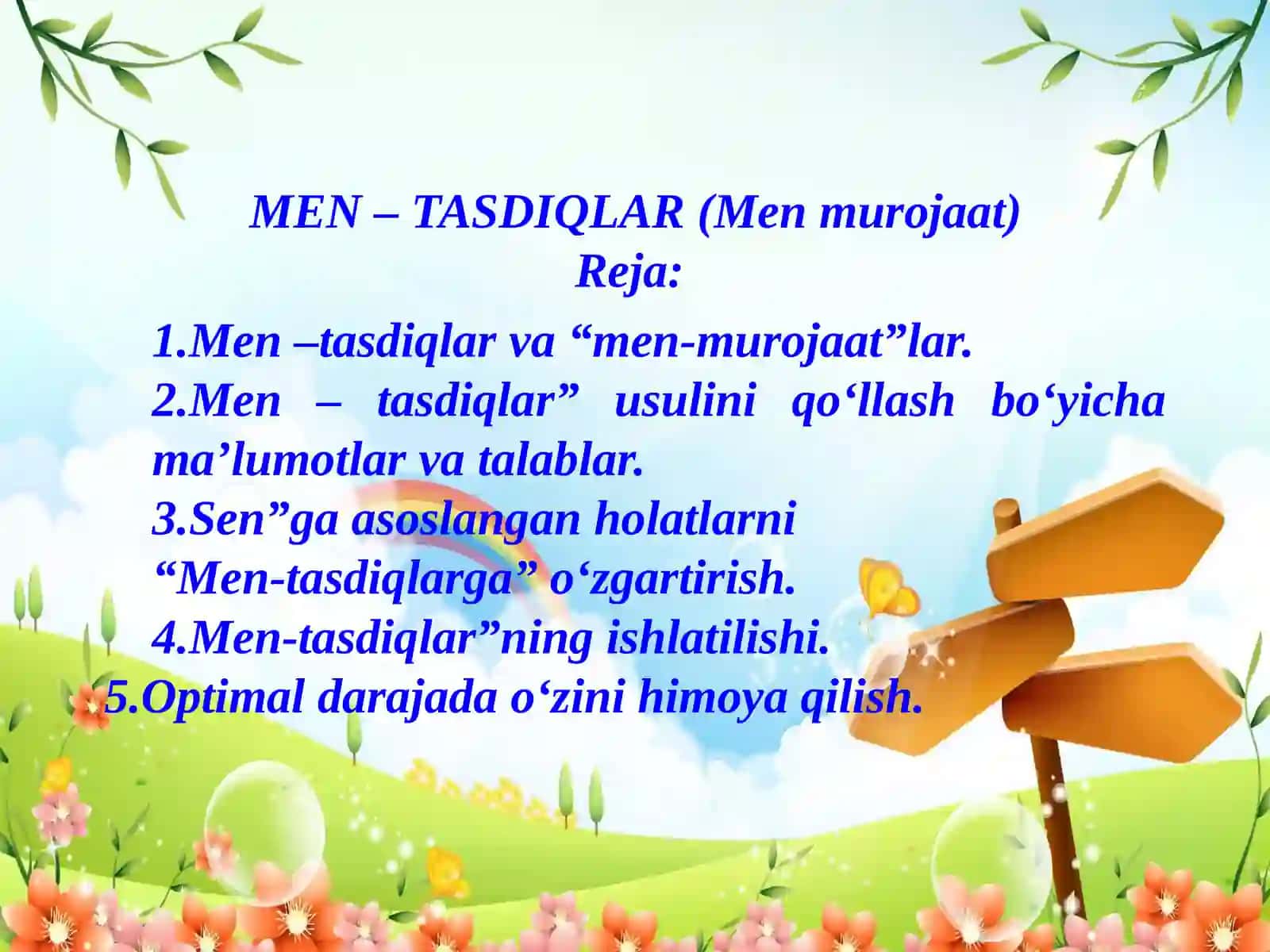 MEN – TASDIQLAR (Men murojaat)
Reja:

1.Men –tasdiqlar va “men-murojaat”lar.
2.Men – tasdiqlar” usulini qo‘llash bo‘yicha ma’lumotlar va talablar.
3.Sen”ga asoslangan holatlarni “Men-tasdiqlarga” o‘zgartirish.
4.Men-tasdiqlar”ning ishlatilishi.
5.Optimal darajada o‘zini himoya qilish.